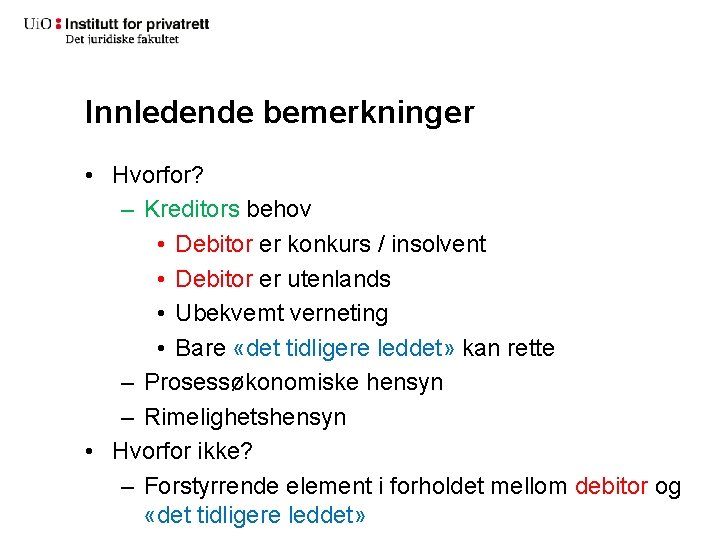 UiO : Institutt for privatrett
Det juridiske fakultet

Innledende bemerkninger

• Hvorfor?
– Kreditors behov
• Debitor er konkurs / insolvent
• Debitor er utenlands
• Ubekvemt verneting
• Bare «det tidligere leddet» kan rette
– Prosessøkonomiske hensyn
– Rimelighetshensyn
• Hvorfor ikke?
– Forstyrrende element i forholdet mellom debitor og «det tidligere leddet»